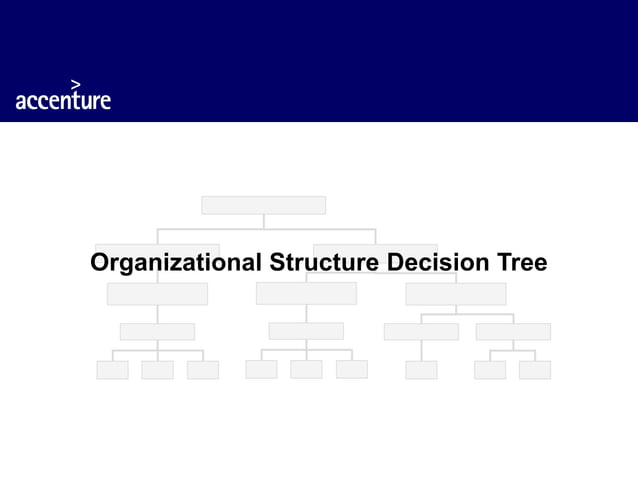 accenture

Organizational Structure Decision Tree